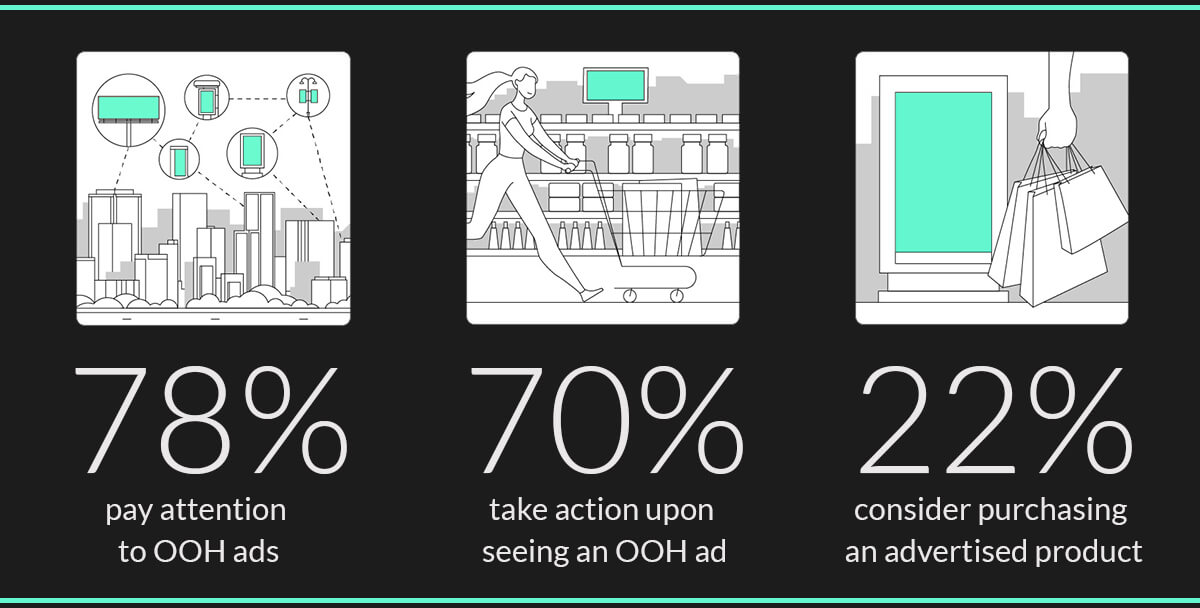 78%
pay attention to OOH ads

70%
take action upon seeing an OOH ad

22%
consider purchasing an advertised product